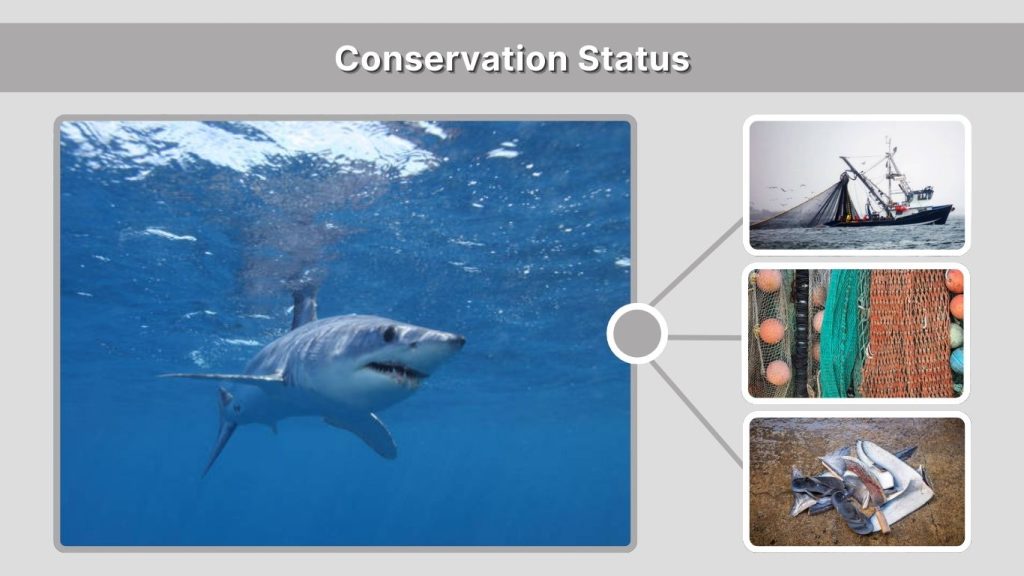 Conservation Status